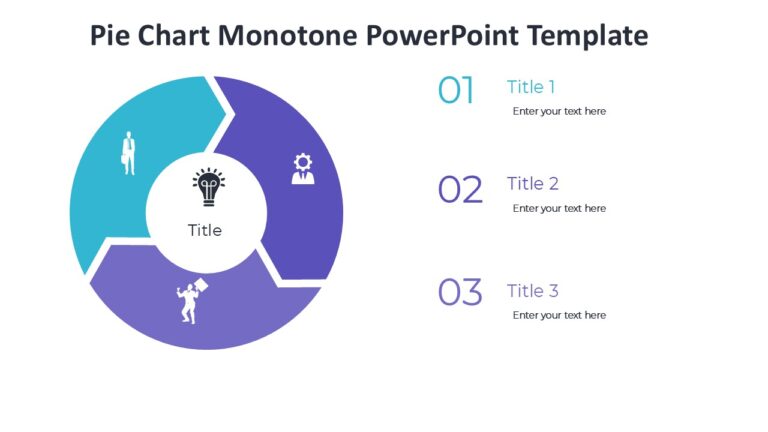 Pie Chart Monotone PowerPoint Template

Title

01 Title 1
Enter your text here

02 Title 2
Enter your text here

03 Title 3
Enter your text here